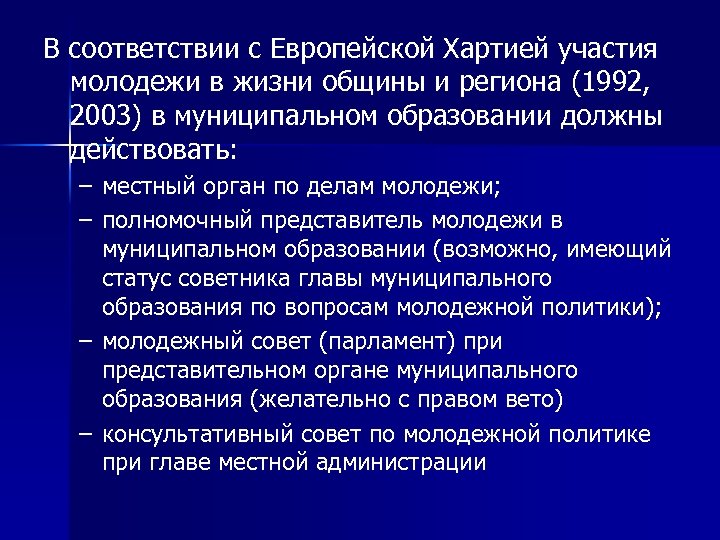 В соответствии с Европейской Хартией участия молодежи в жизни общины и региона (1992, 2003) в муниципальном образовании должны действовать:

– местный орган по делам молодежи;
– полномочный представитель молодежи в муниципальном образовании (возможно, имеющий статус советника главы муниципального образования по вопросам молодежной политики);
– молодежный совет (парламент) при представительном органе муниципального образования (желательно с правом вето)
– консультативный совет по молодежной политике при главе местной администрации